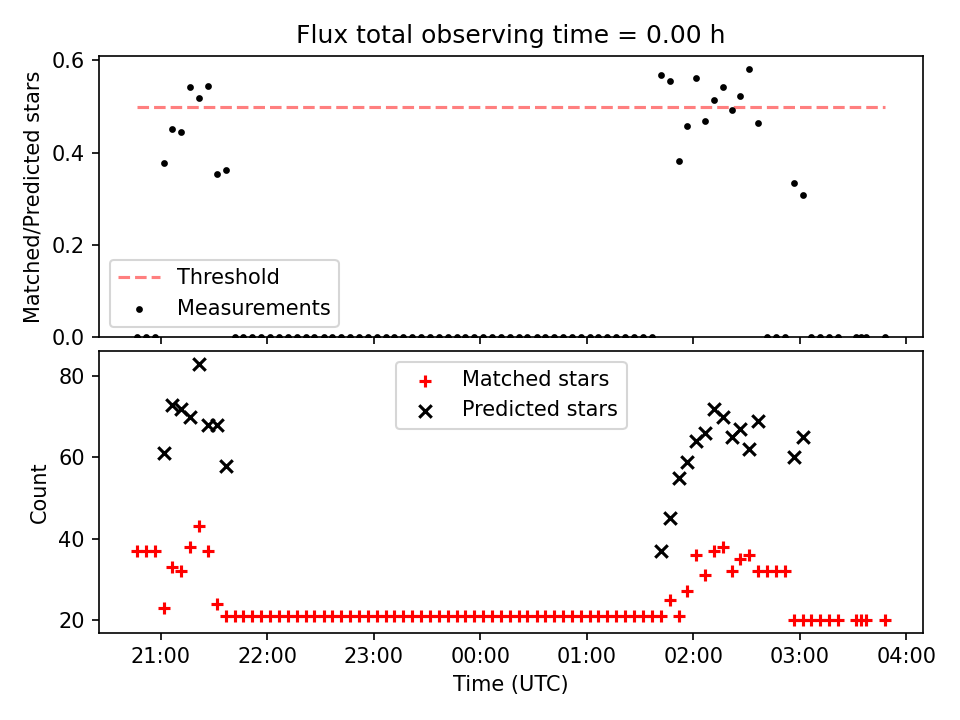 Flux total observing time = 0.00 h

Matched/Predicted stars

0.6
0.4
0.2
0.0

Threshold
Measurements

Count

80
60
40
20

Matched stars
Predicted stars

21:00
22:00
23:00
00:00
01:00
02:00
03:00
04:00

Time (UTC)